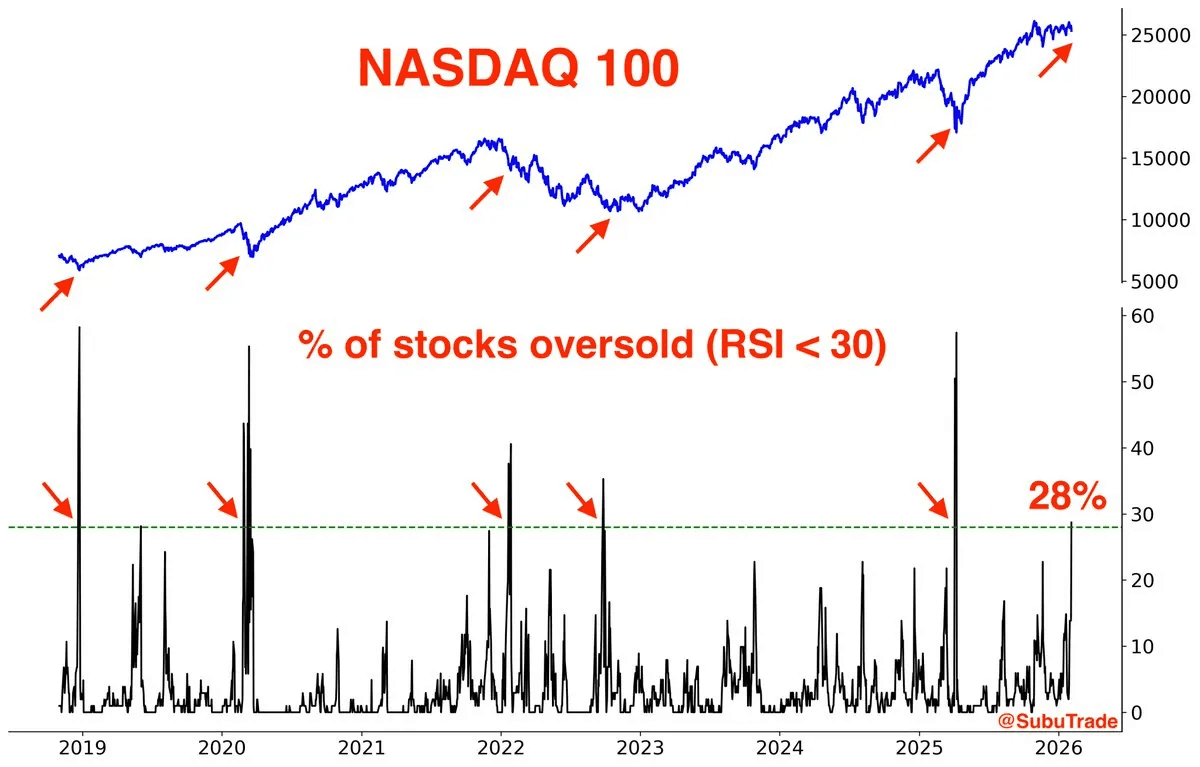 NASDAQ 100

25000
20000
15000
10000
5000

% of stocks oversold (RSI < 30)

60
50
40
30
20
10
0

28%

@SubuTrade

2019 2020 2021 2022 2023 2024 2025 2026